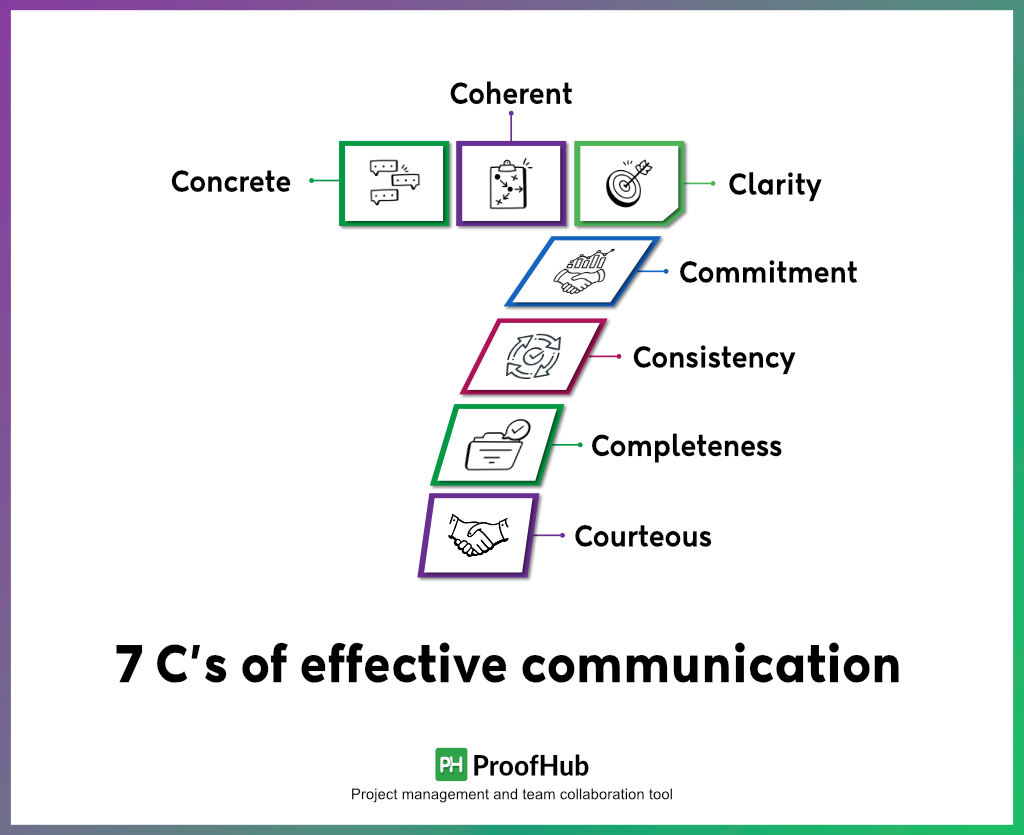 Coherent

Concrete

Clarity

Commitment

Consistency

Completeness

Courteous

7 C's of effective communication

PH ProofHub

Project management and team collaboration tool